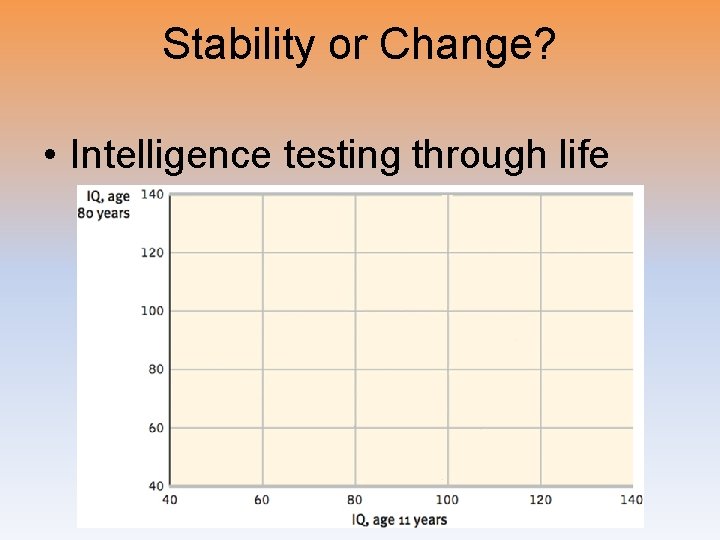 Stability or Change?

• Intelligence testing through life

IQ, age 80 years

140
120
100
80
60
40

40 60 80 100 120 140

IQ, age 11 years